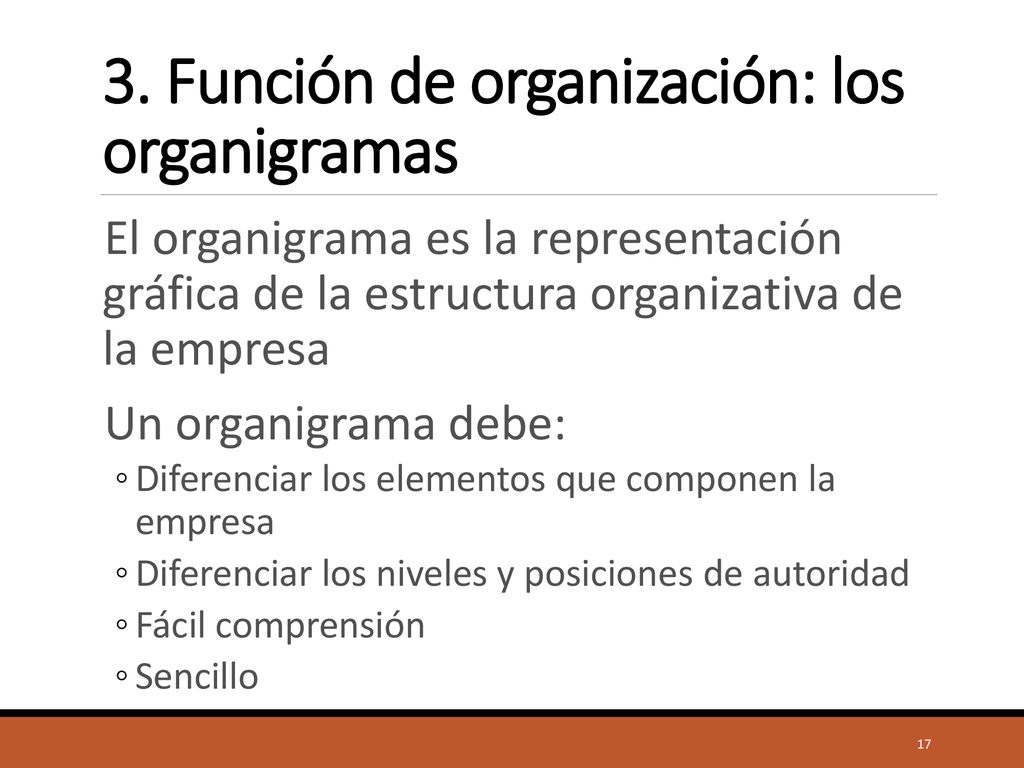 3. Función de organización: los organigramas

El organigrama es la representación gráfica de la estructura organizativa de la empresa

Un organigrama debe:

◦ Diferenciar los elementos que componen la empresa
◦ Diferenciar los niveles y posiciones de autoridad
◦ Fácil comprensión
◦ Sencillo

17